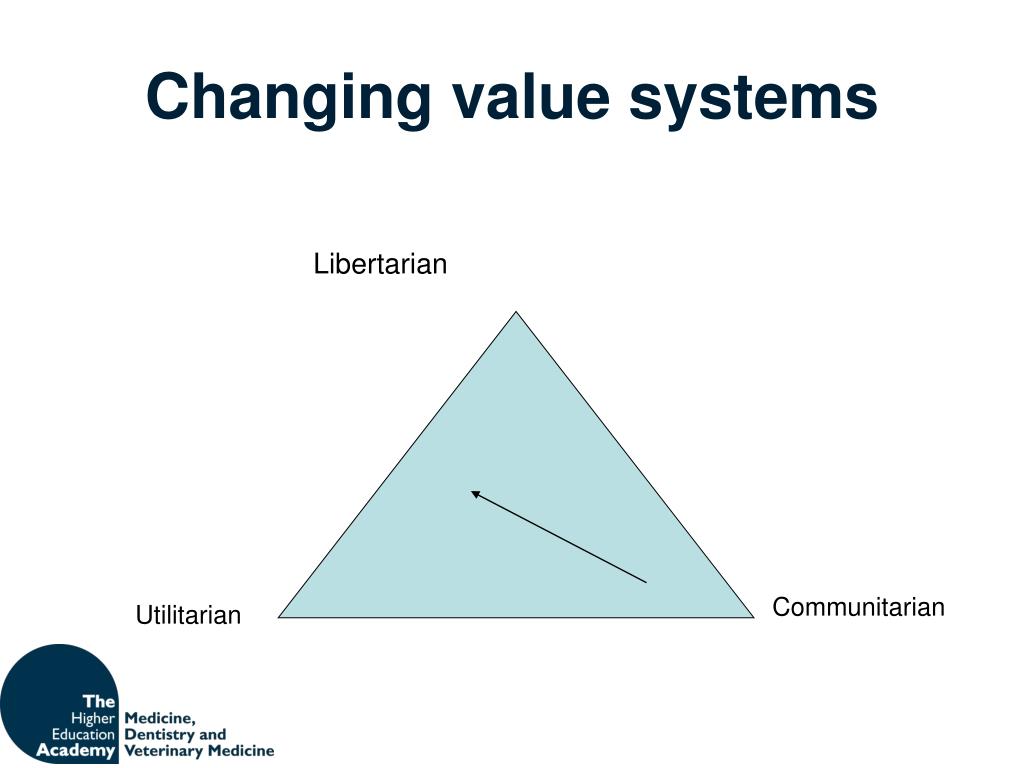 Changing value systems

Libertarian

Utilitarian

Communitarian

The Higher Education Academy

Medicine, Dentistry and Veterinary Medicine